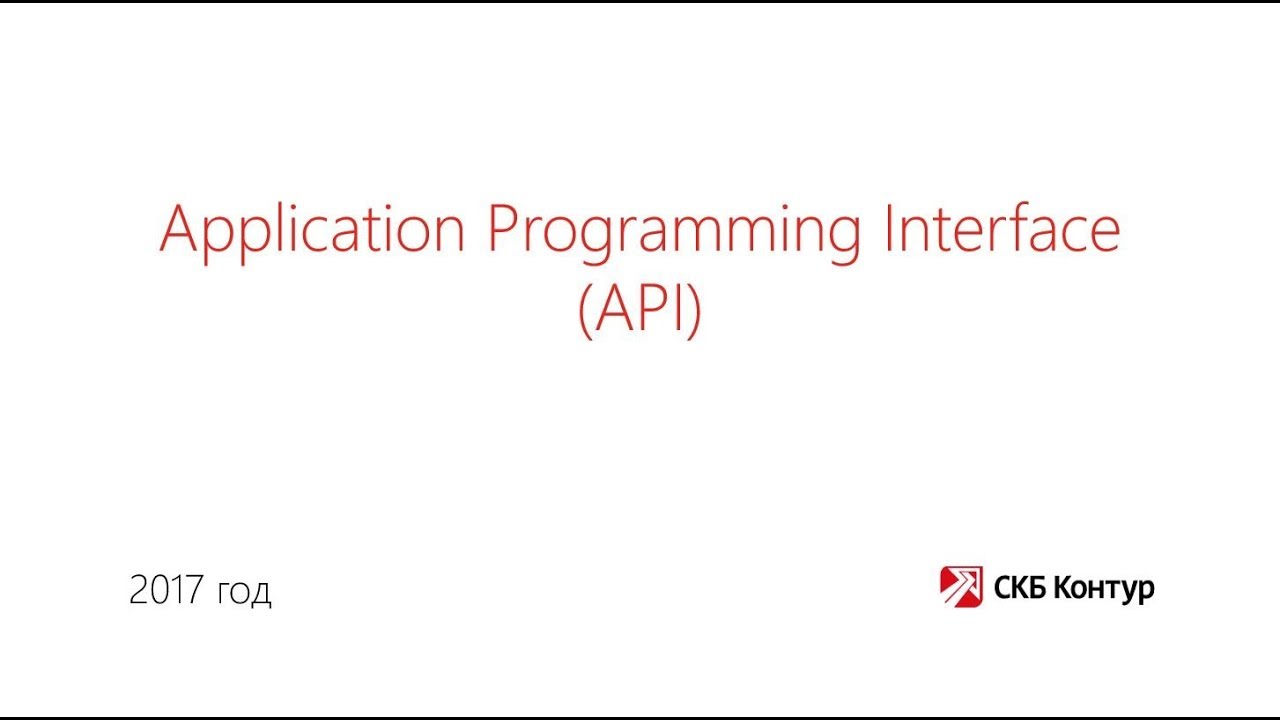 Application Programming Interface (API)

2017 год

СКБ Контур